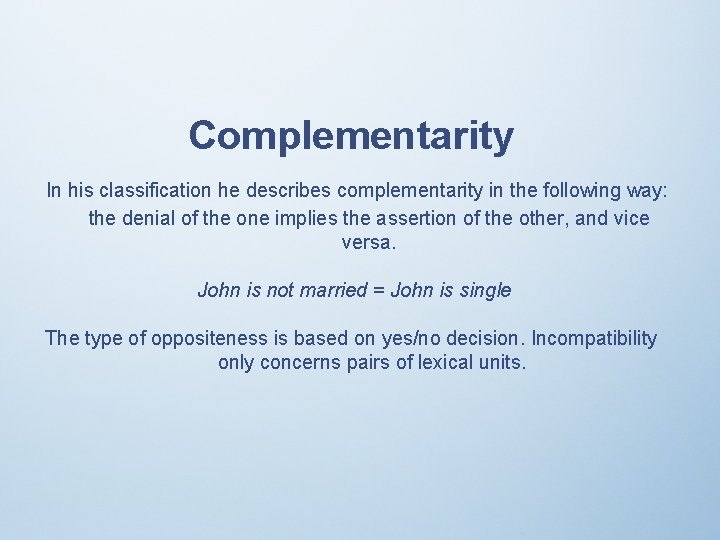 Complementarity

In his classification he describes complementarity in the following way: the denial of the one implies the assertion of the other, and vice versa.

John is not married = John is single

The type of oppositeness is based on yes/no decision. Incompatibility only concerns pairs of lexical units.